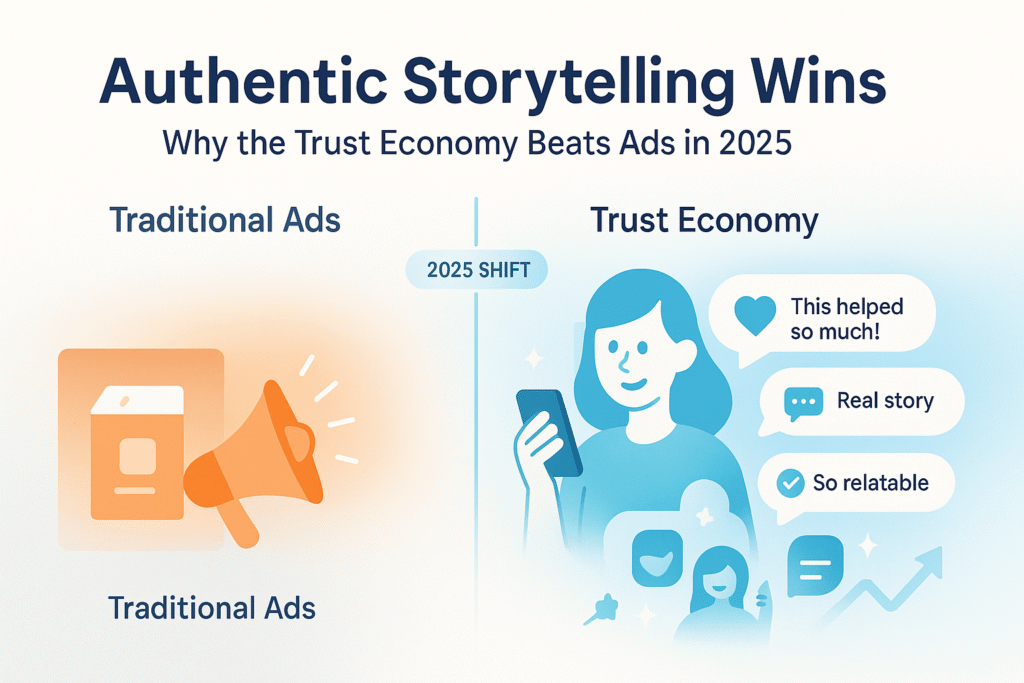 Authentic Storytelling Wins

Why the Trust Economy Beats Ads in 2025

Traditional Ads

2025 SHIFT

Trust Economy

This helped so much!

Real story

So relatable

Traditional Ads